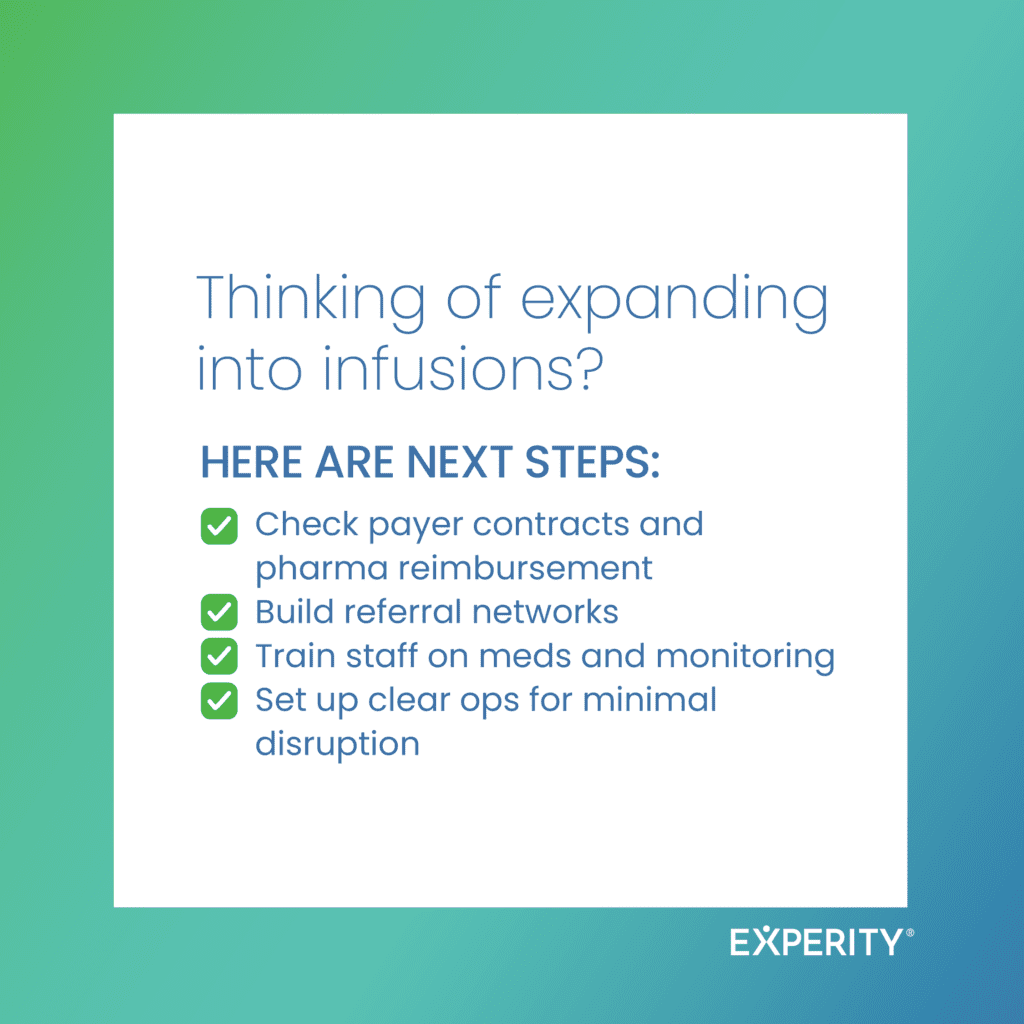 Thinking of expanding into infusions?

HERE ARE NEXT STEPS:

Check payer contracts and pharma reimbursement
Build referral networks
Train staff on meds and monitoring
Set up clear ops for minimal disruption

EXPERITY®